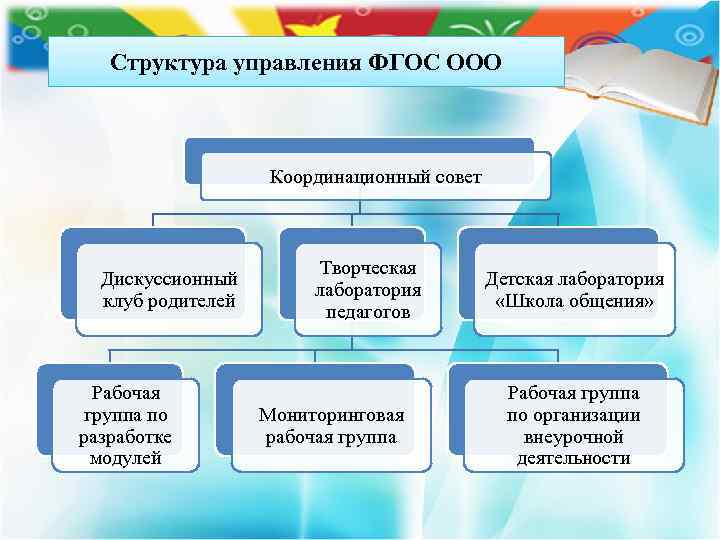 Структура управления ФГОС ООО

Координационный совет

Дискуссионный клуб родителей

Творческая лаборатория педагогов

Детская лаборатория «Школа общения»

Рабочая группа по разработке модулей

Мониторинговая рабочая группа

Рабочая группа по организации внеурочной деятельности